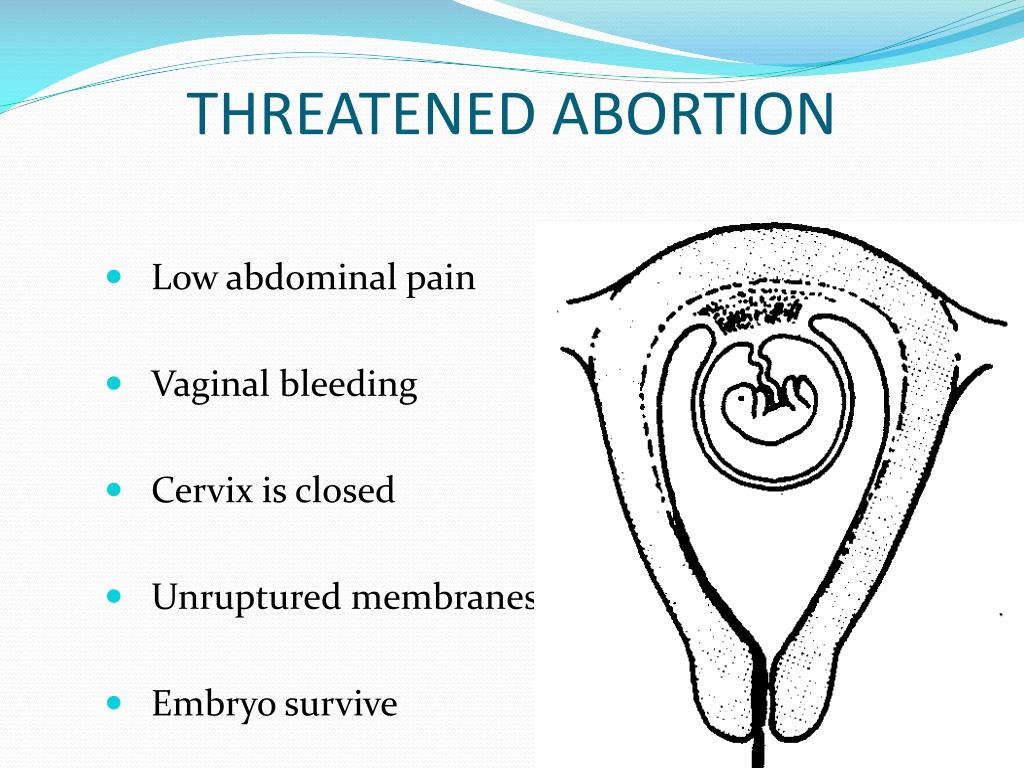 THREATENED ABORTION

- Low abdominal pain
- Vaginal bleeding
- Cervix is closed
- Unruptured membranes
- Embryo survive